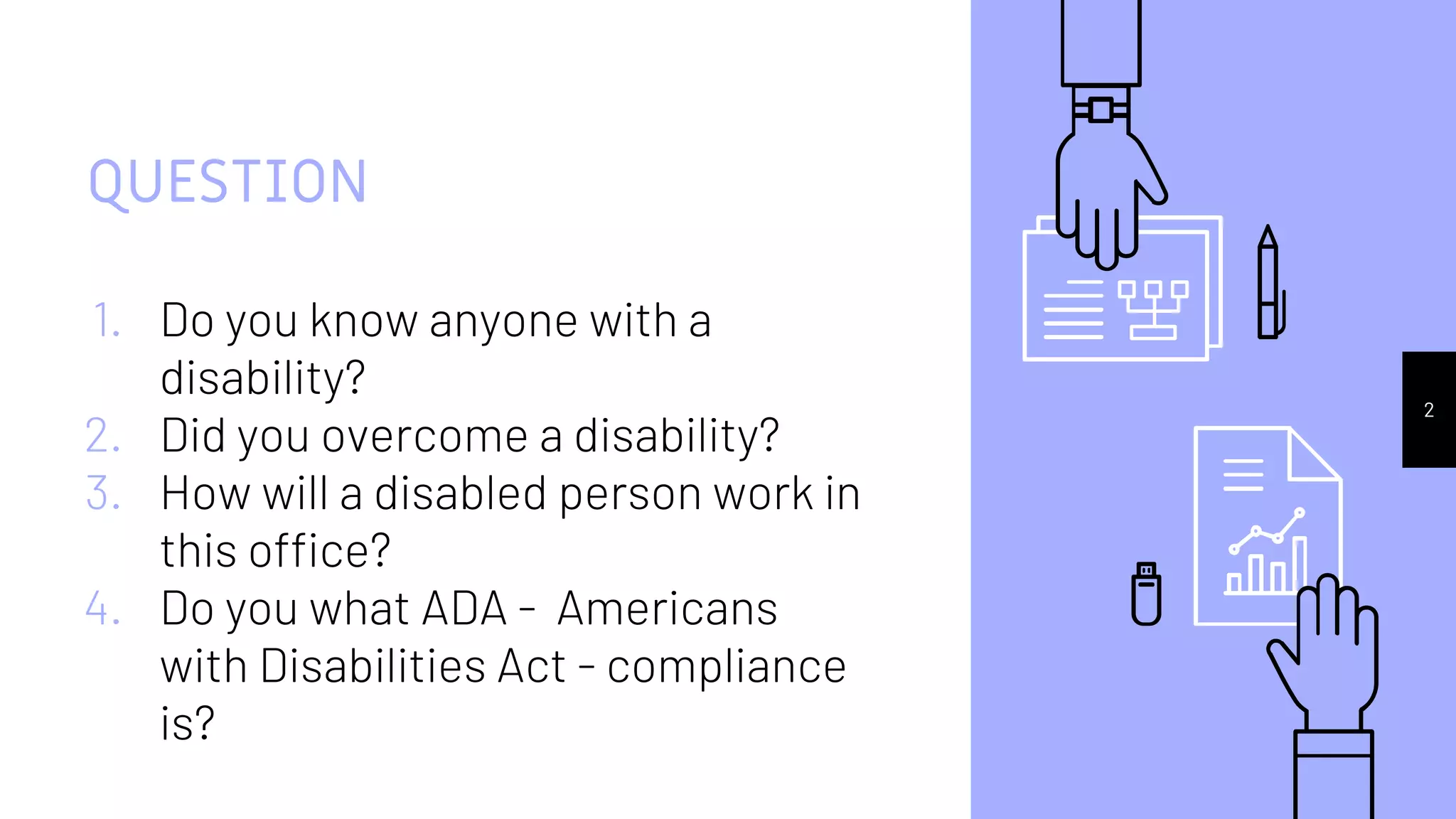 QUESTION

1. Do you know anyone with a disability?
2. Did you overcome a disability?
3. How will a disabled person work in this office?
4. Do you what ADA - Americans with Disabilities Act - compliance is?

2